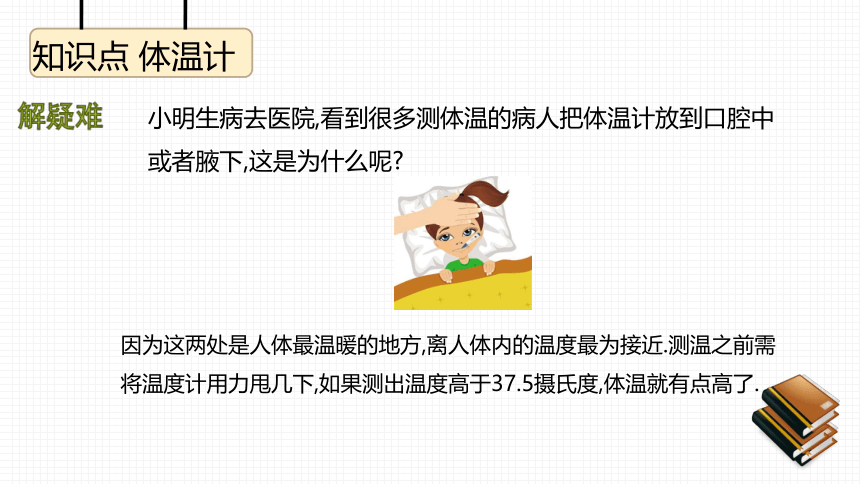 知识点 体温计

解疑难

小明生病去医院,看到很多测体温的病人把体温计放到口腔中或者腋下,这是为什么呢?

因为这两处是人体最温暖的地方,离人体内的温度最为接近.测温之前需将温度计用力甩几下,如果测出温度高于37.5摄氏度,体温就有点高了.